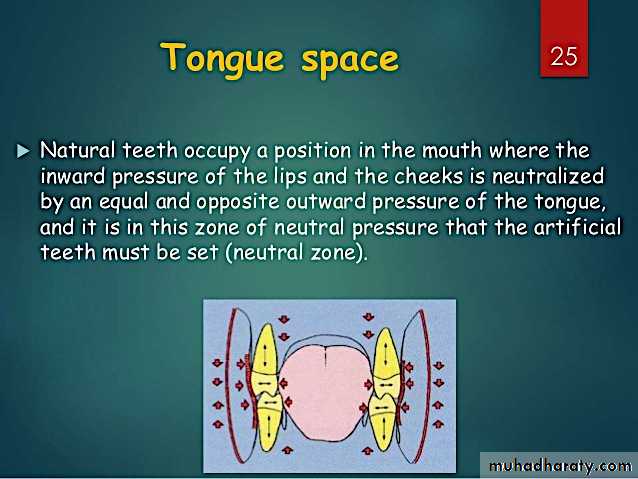 Tongue space

25

▶ Natural teeth occupy a position in the mouth where the inward pressure of the lips and the cheeks is neutralized by an equal and opposite outward pressure of the tongue, and it is in this zone of neutral pressure that the artificial teeth must be set (neutral zone).

muhadharaty.com